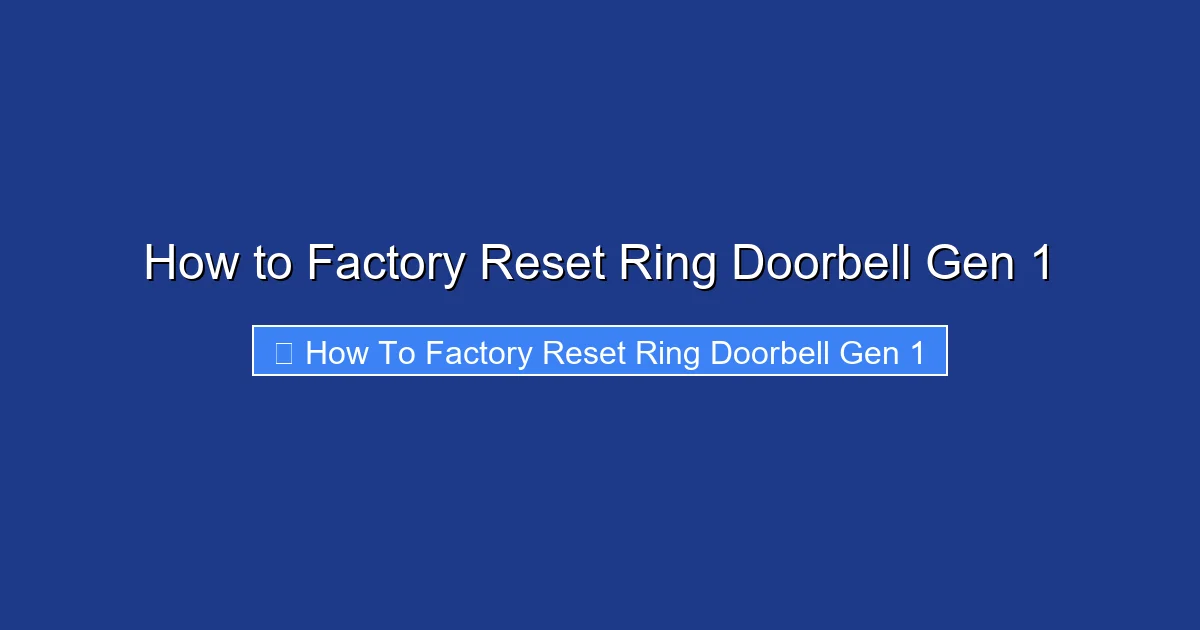 How to Factory Reset Ring Doorbell Gen 1

How To Factory Reset Ring Doorbell Gen 1